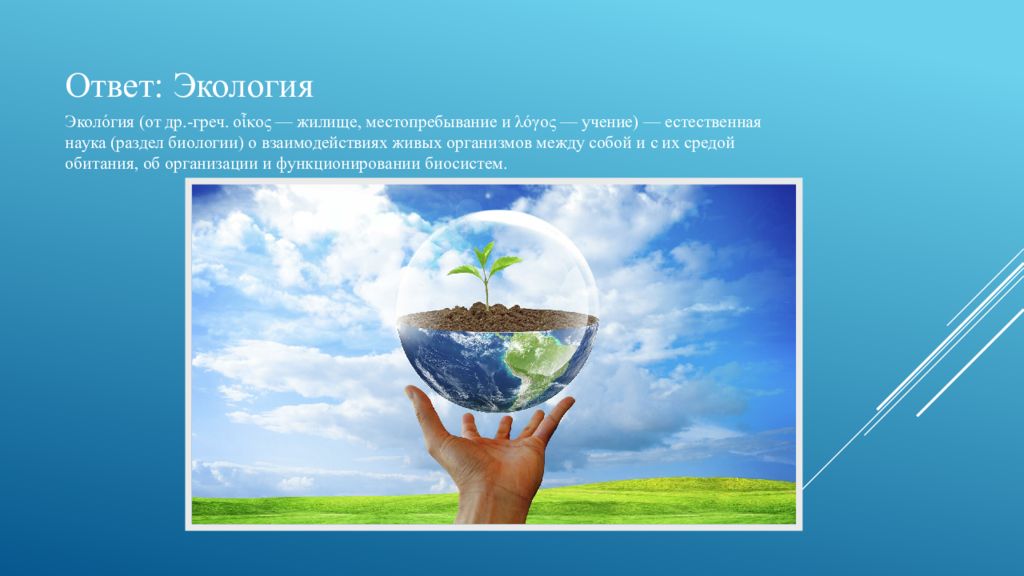 Ответ: Экология

Эколо́гия (от др.-греч. οἶκος — жилище, местопребывание и λόγος — учение) — естественная наука (раздел биологии) о взаимодействиях живых организмов между собой и с их средой обитания, об организации и функционировании биосистем.